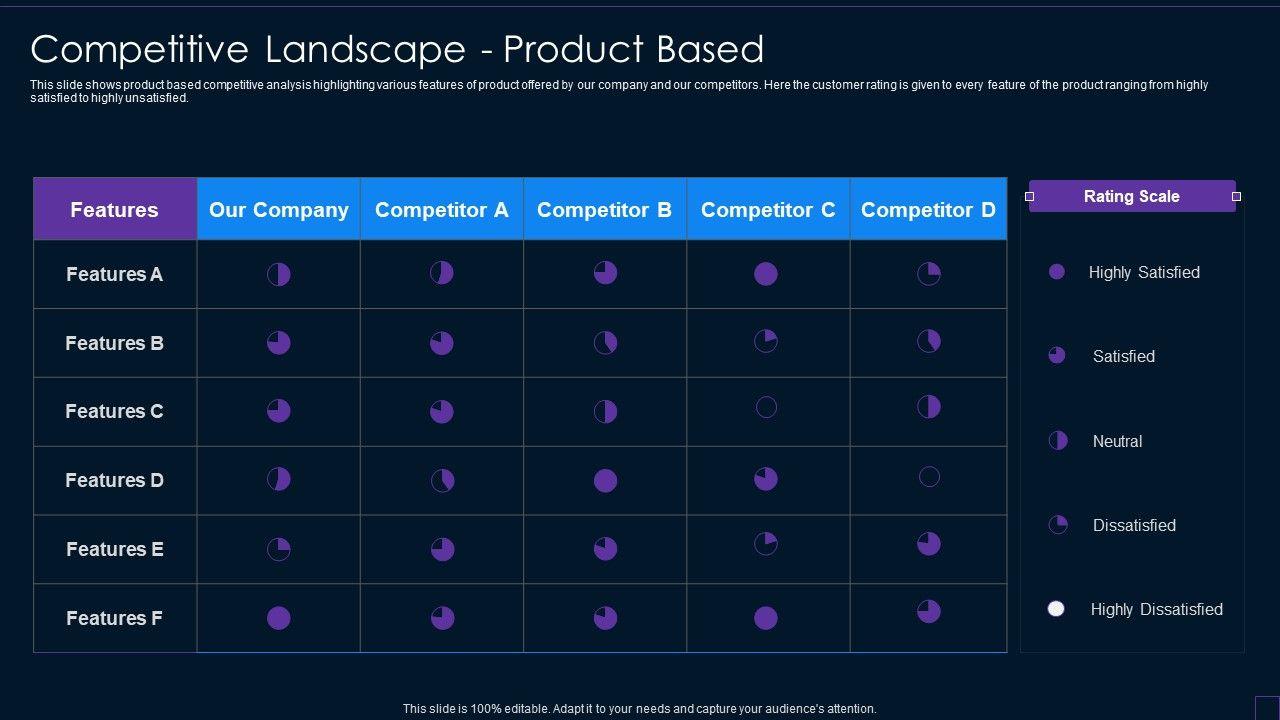 Competitive Landscape - Product Based

This slide shows product based competitive analysis highlighting various features of product offered by our company and our competitors. Here the customer rating is given to every feature of the product ranging from highly satisfied to highly unsatisfied.

| Features | Our Company | Competitor A | Competitor B | Competitor C | Competitor D |
|---|---|---|---|---|---|
| Features A | | | | | |
| Features B | | | | | |
| Features C | | | | | |
| Features D | | | | | |
| Features E | | | | | |
| Features F | | | | | |

Rating Scale

Highly Satisfied

Satisfied

Neutral

Dissatisfied

Highly Dissatisfied

This slide is 100% editable. Adapt it to your needs and capture your audience's attention.